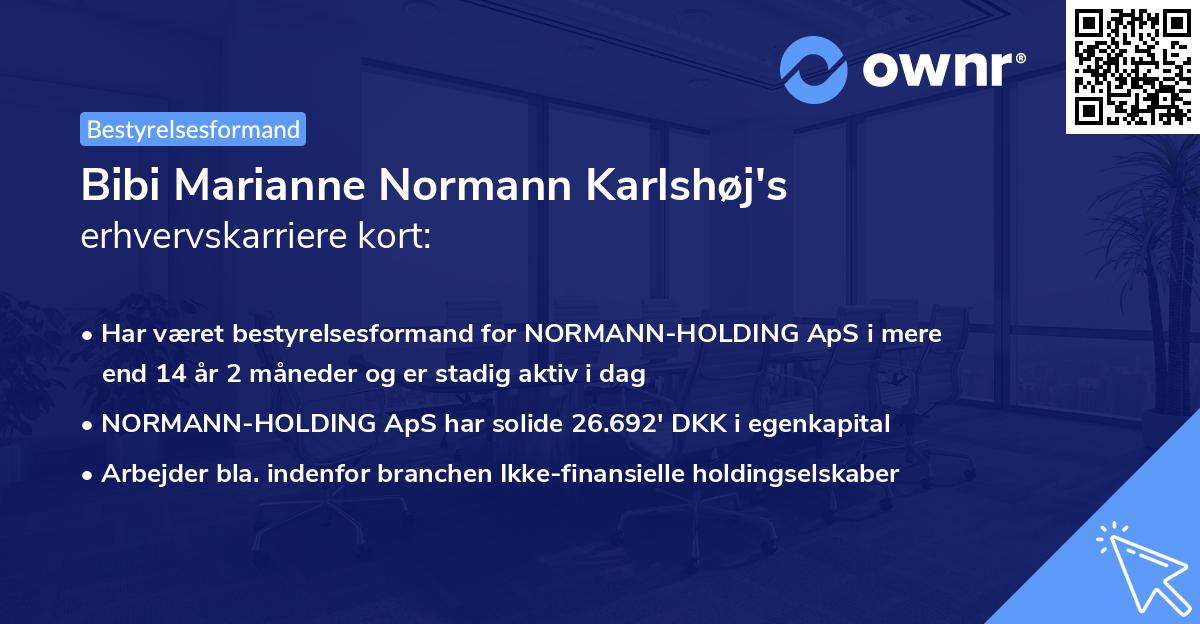 ownr®

Bestyrelsesformand

Bibi Marianne Normann Karlshøj's erhvervskarriere kort:

• Har været bestyrelsesformand for NORMANN-HOLDING ApS i mere end 14 år 2 måneder og er stadig aktiv i dag

• NORMANN-HOLDING ApS har solide 26.692' DKK i egenkapital

• Arbejder bla. indenfor branchen Ikke-finansielle holdingselskaber